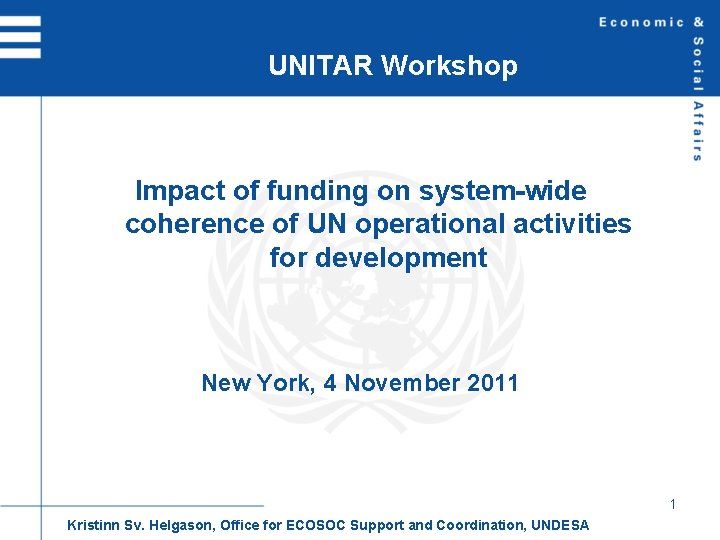 Economic & Social Affairs

UNITAR Workshop

Impact of funding on system-wide coherence of UN operational activities for development

New York, 4 November 2011

1

Kristinn Sv. Helgason, Office for ECOSOC Support and Coordination, UNDESA